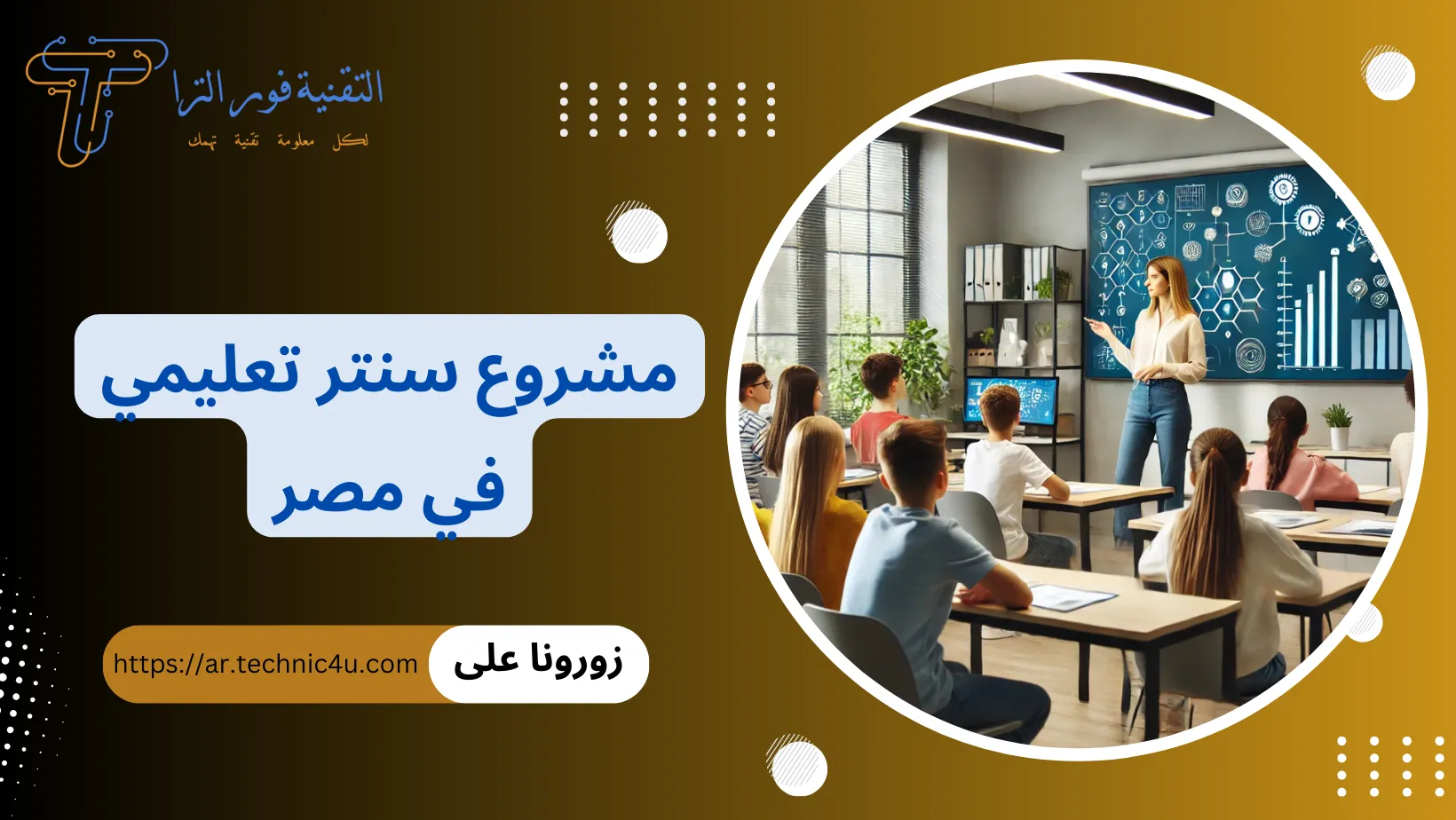 التقنية فور الترا
لكل معلومة تقنية تهمك

مشروع سنتر تعليمي في مصر

زورونا على
https://ar.technic4u.com